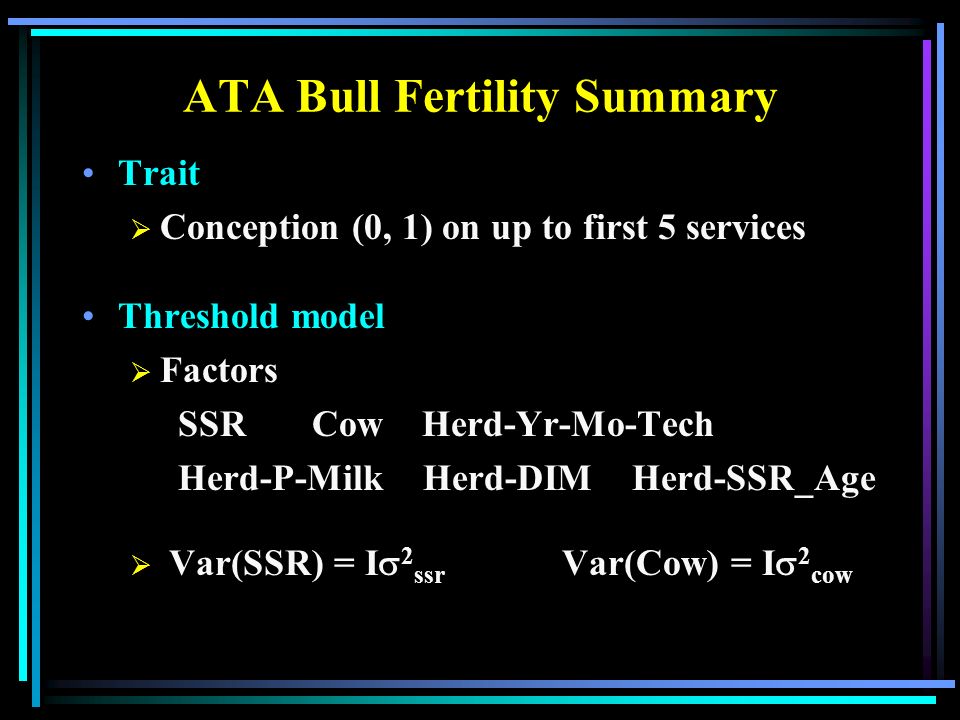 ATA Bull Fertility Summary

• Trait

➢ Conception (0, 1) on up to first 5 services

• Threshold model

➢ Factors

SSR Cow Herd-Yr-Mo-Tech

Herd-P-Milk Herd-DIM Herd-SSR_Age

➢ Var(SSR) = $I\sigma^2_{ssr}$ Var(Cow) = $I\sigma^2_{cow}$